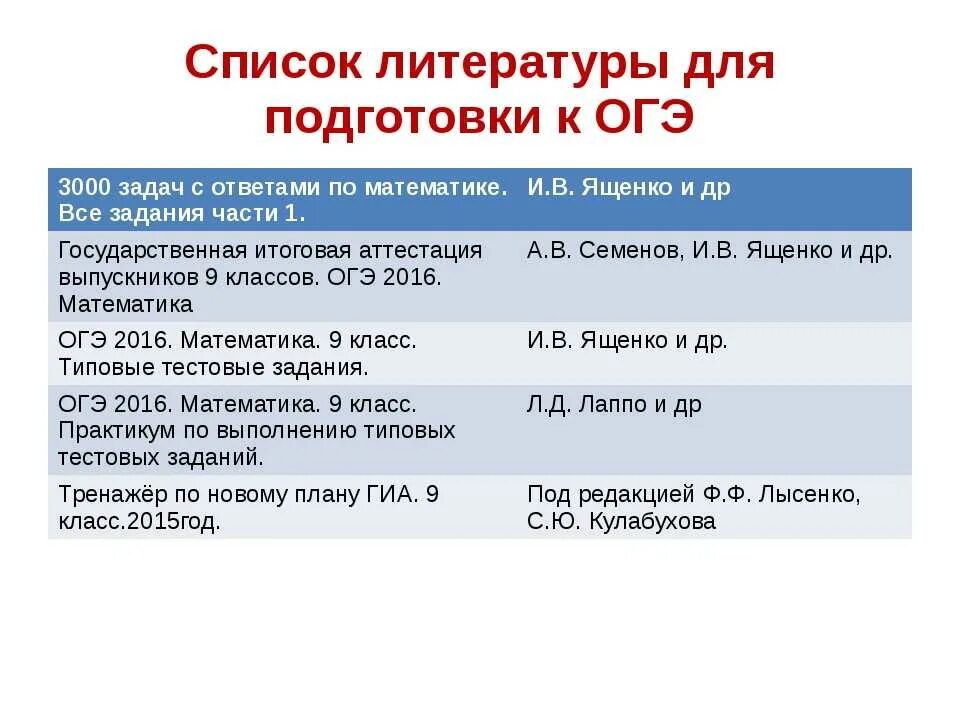 Список литературы для подготовки к ОГЭ

| 3000 задач с ответами по математике. Все задания части 1. | И.В. Ященко и др |
|---|---|
| Государственная итоговая аттестация выпускников 9 классов. ОГЭ 2016. Математика | А.В. Семенов, И.В. Ященко и др. |
| ОГЭ 2016. Математика. 9 класс. Типовые тестовые задания. | И.В. Ященко и др. |
| ОГЭ 2016. Математика. 9 класс. Практикум по выполнению типовых тестовых заданий. | Л.Д. Лаппо и др |
| Тренажёр по новому плану ГИА. 9 класс.2015год. | Под редакцией Ф.Ф. Лысенко, С.Ю. Кулабухова |